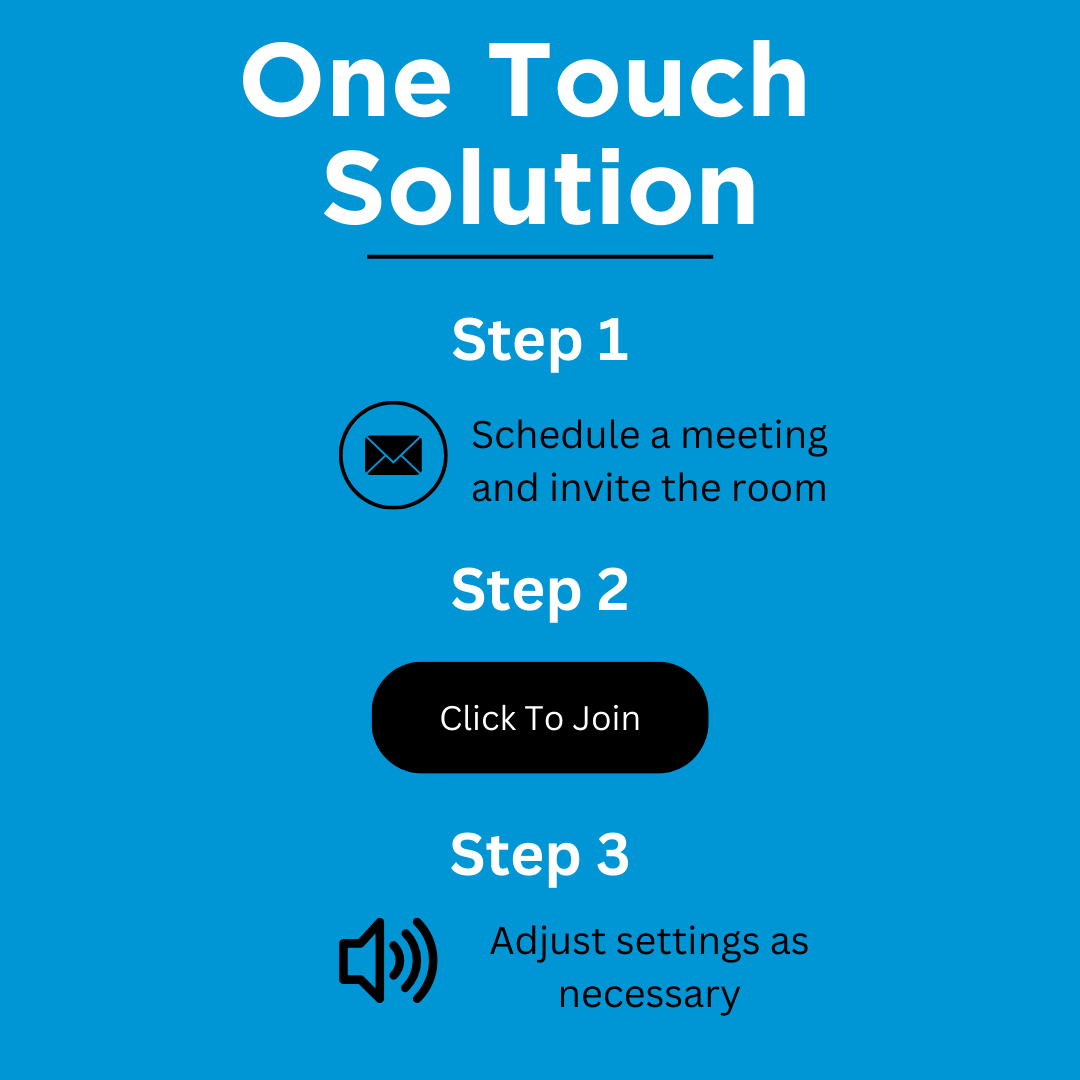 One Touch Solution

Step 1

Schedule a meeting and invite the room

Step 2

Click To Join

Step 3

Adjust settings as necessary